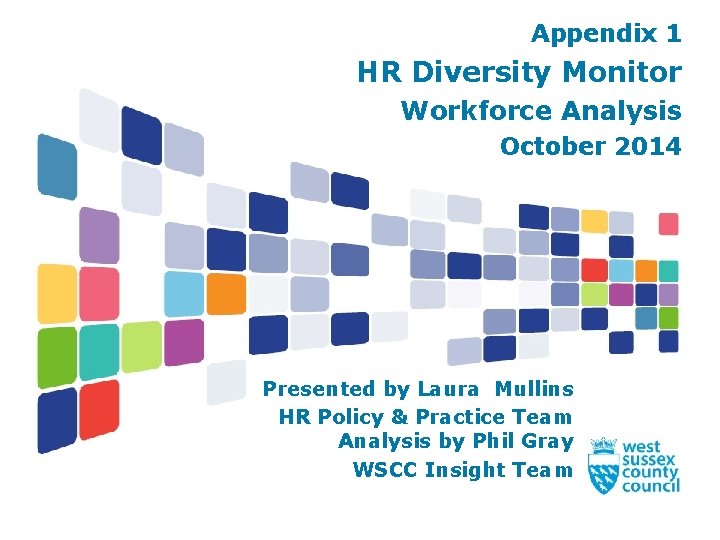 Appendix 1
HR Diversity Monitor
Workforce Analysis
October 2014

Presented by Laura Mullins
HR Policy & Practice Team
Analysis by Phil Gray
WSCC Insight Team

west sussex county council